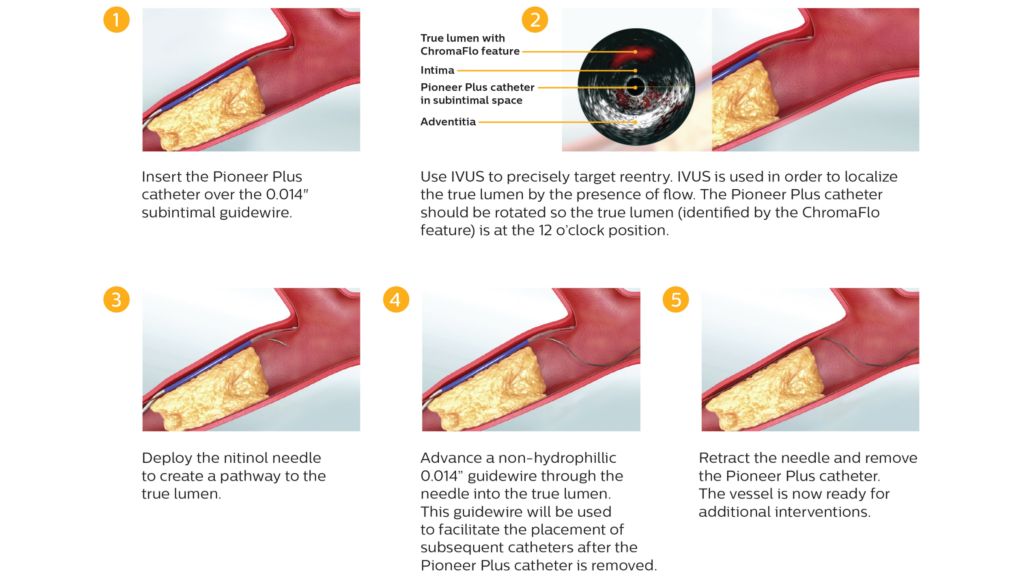 1

Insert the Pioneer Plus catheter over the 0.014" subintimal guidewire.

2

True lumen with ChromaFlo feature

Intima

Pioneer Plus catheter in subintimal space

Adventitia

Use IVUS to precisely target reentry. IVUS is used in order to localize the true lumen by the presence of flow. The Pioneer Plus catheter should be rotated so the true lumen (identified by the ChromaFlo feature) is at the 12 o'clock position.

3

Deploy the nitinol needle to create a pathway to the true lumen.

4

Advance a non-hydrophillic 0.014" guidewire through the needle into the true lumen. This guidewire will be used to facilitate the placement of subsequent catheters after the Pioneer Plus catheter is removed.

5

Retract the needle and remove the Pioneer Plus catheter. The vessel is now ready for additional interventions.